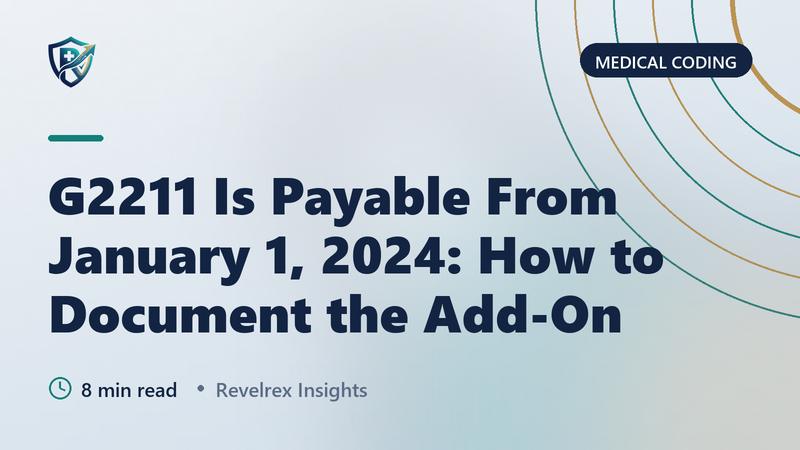 MEDICAL CODING

G2211 Is Payable From January 1, 2024: How to Document the Add-On

8 min read • Revelrex Insights